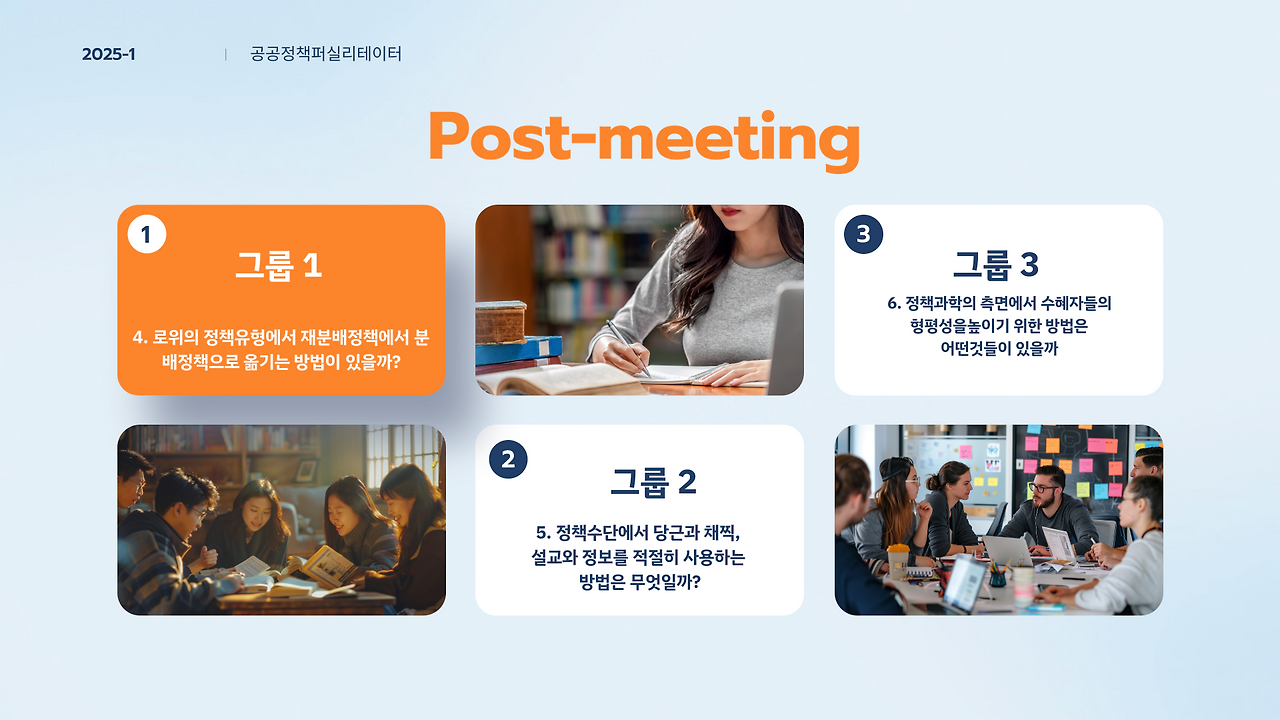 2025-1 | 공공정책퍼실리테이터

Post-meeting

1

그룹 1

4. 로위의 정책유형에서 재분배정책에서 분배정책으로 옮기는 방법이 있을까?

3

그룹 3

6. 정책과학의 측면에서 수혜자들의 형평성을높이기 위한 방법은 어떤것들이 있을까

2

그룹 2

5. 정책수단에서 당근과 채찍, 설교와 정보를 적절히 사용하는 방법은 무엇일까?